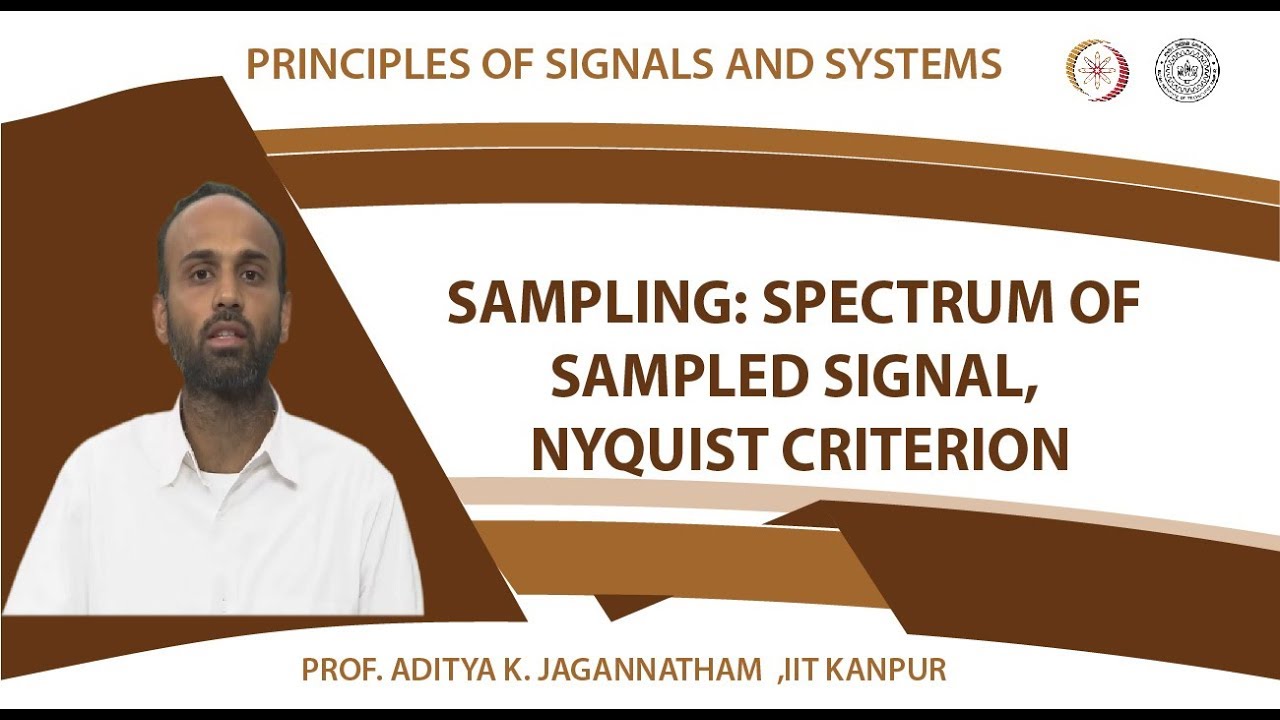 PRINCIPLES OF SIGNALS AND SYSTEMS

SAMPLING: SPECTRUM OF SAMPLED SIGNAL, NYQUIST CRITERION

PROF. ADITYA K. JAGANNATHAM ,IIT KANPUR